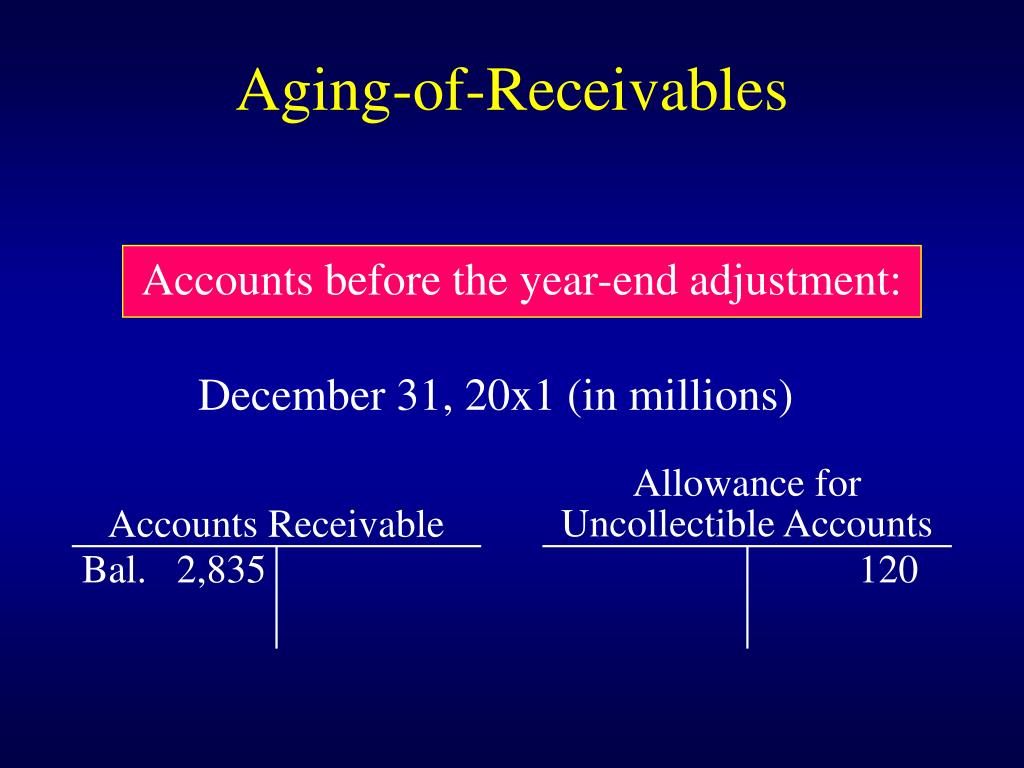 Aging-of-Receivables

Accounts before the year-end adjustment:

December 31, 20x1 (in millions)

Accounts Receivable
Bal. 2,835

Allowance for Uncollectible Accounts
120